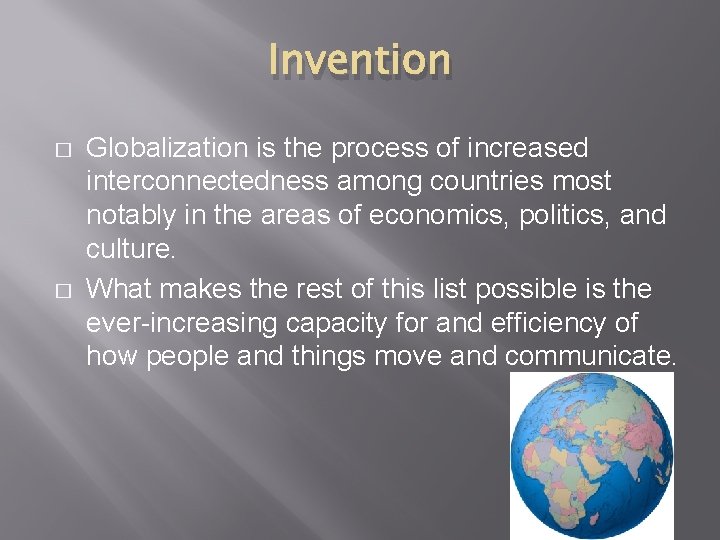 Invention

□ Globalization is the process of increased interconnectedness among countries most notably in the areas of economics, politics, and culture.

□ What makes the rest of this list possible is the ever-increasing capacity for and efficiency of how people and things move and communicate.